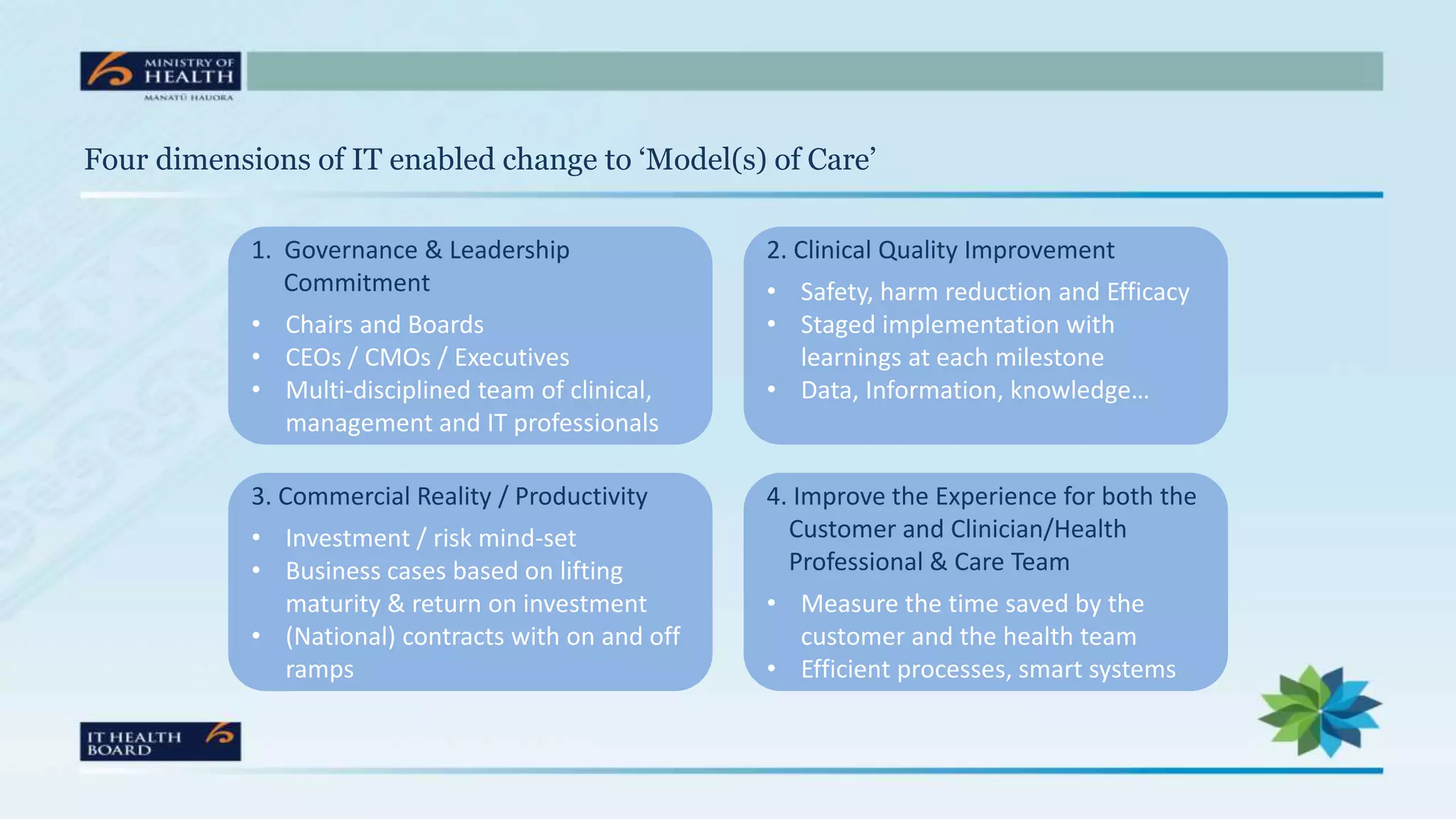 MINISTRY OF HEALTH
MANATŪ HAUORA

Four dimensions of IT enabled change to ‘Model(s) of Care’

1. Governance & Leadership Commitment
• Chairs and Boards
• CEOs / CMOs / Executives
• Multi-disciplined team of clinical, management and IT professionals

2. Clinical Quality Improvement
• Safety, harm reduction and Efficacy
• Staged implementation with learnings at each milestone
• Data, Information, knowledge…

3. Commercial Reality / Productivity
• Investment / risk mind-set
• Business cases based on lifting maturity & return on investment
• (National) contracts with on and off ramps

4. Improve the Experience for both the Customer and Clinician/Health Professional & Care Team
• Measure the time saved by the customer and the health team
• Efficient processes, smart systems

IT HEALTH BOARD